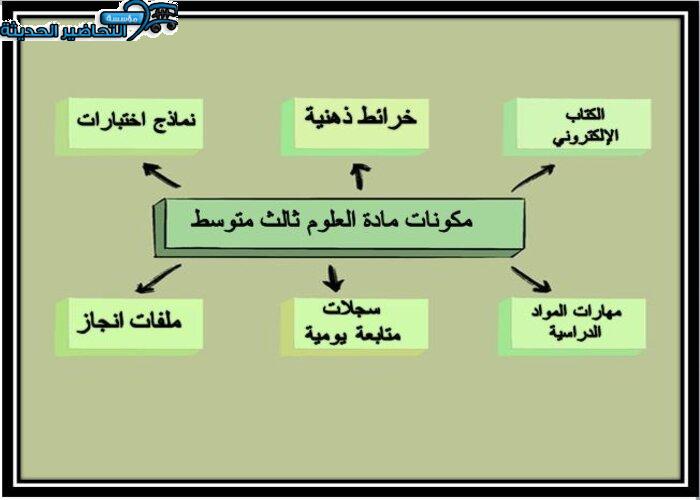 مؤسسة التحاضير الحديثة

الكتاب الإلكتروني

خرائط ذهنية

نماذج اختبارات

مكونات مادة العلوم ثالث متوسط

مهارات المواد الدراسية

سجلات متابعة يومية

ملفات انجاز